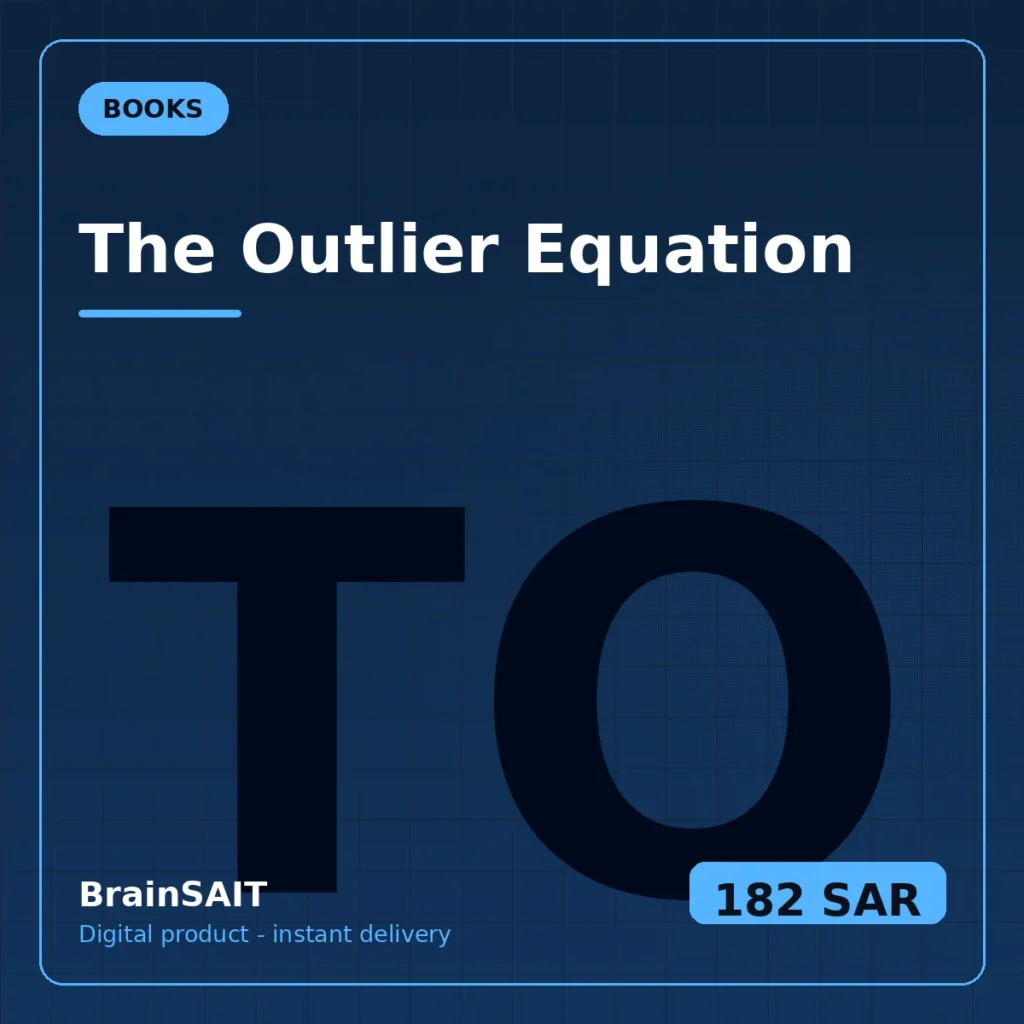 BOOKS

The Outlier Equation

TO

BrainSAIT
Digital product - instant delivery

182 SAR